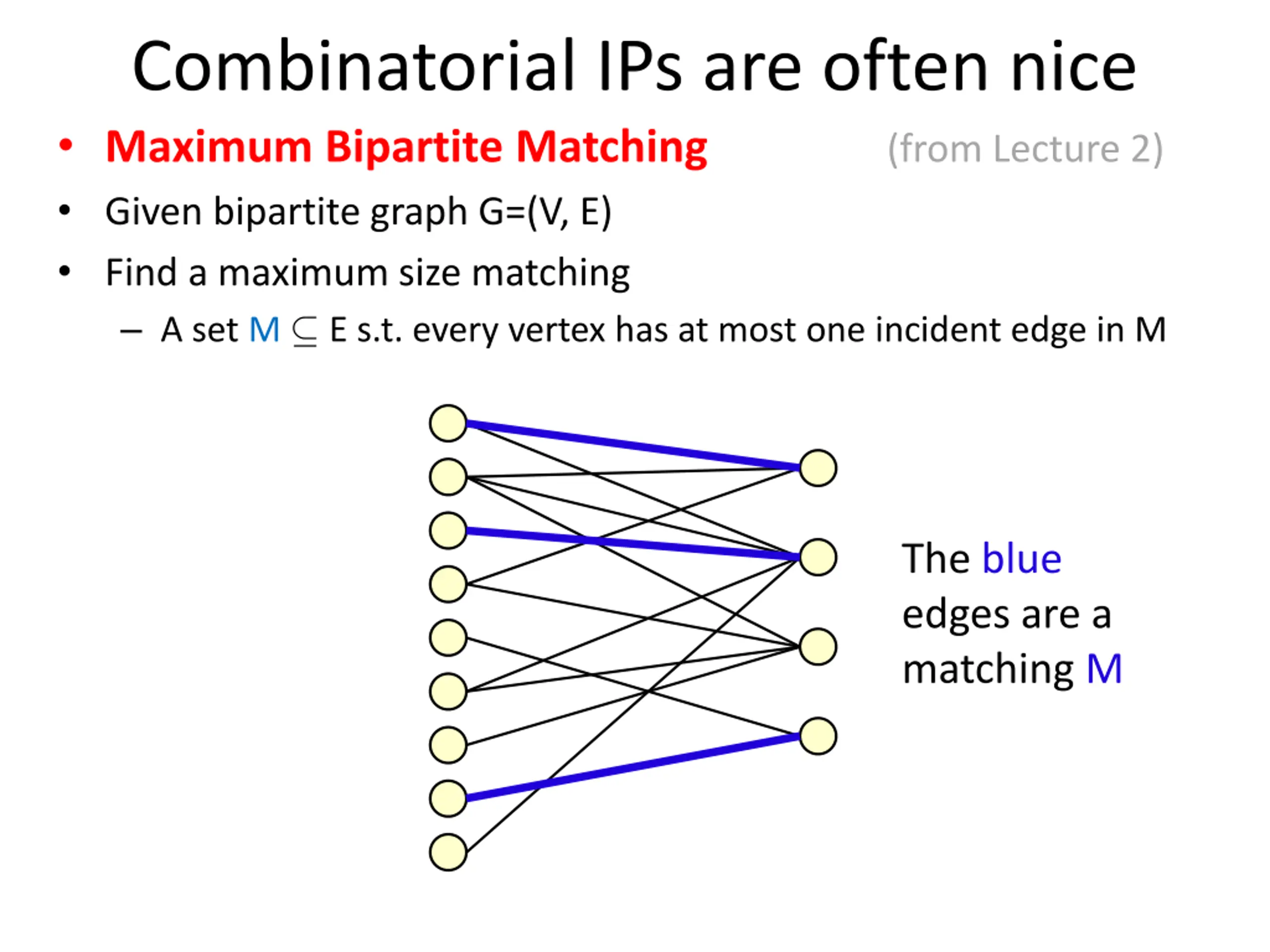 Combinatorial IPs are often nice

• Maximum Bipartite Matching (from Lecture 2)

• Given bipartite graph G=(V, E)

• Find a maximum size matching

– A set M $\subseteq$ E s.t. every vertex has at most one incident edge in M

The blue edges are a matching M